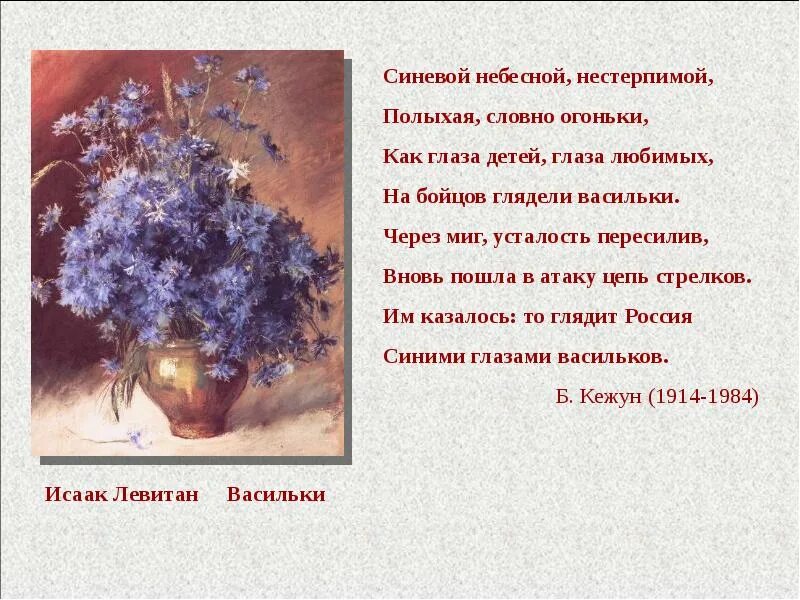 Синевой небесной, нестерпимой,
Полыхая, словно огоньки,
Как глаза детей, глаза любимых,
На бойцов глядели васильки.
Через миг, усталость пересилив,
Вновь пошла в атаку цепь стрелков.
Им казалось: то глядит Россия
Синими глазами васильков.

Б. Кежун (1914-1984)

Исаак Левитан Васильки